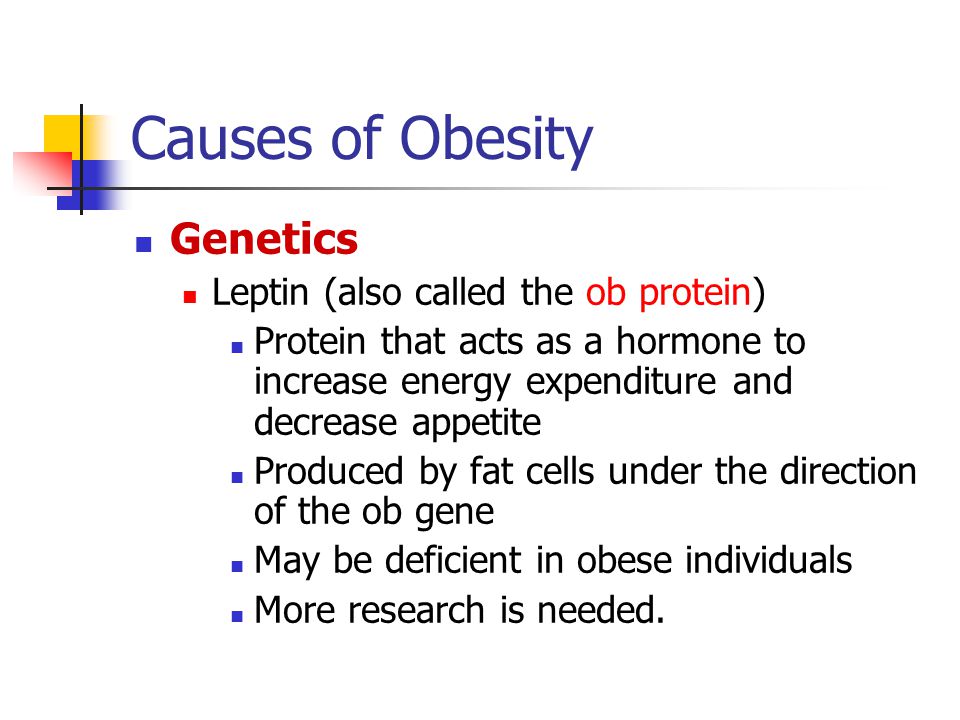 Causes of Obesity

- Genetics
  - Leptin (also called the ob protein)
    - Protein that acts as a hormone to increase energy expenditure and decrease appetite
    - Produced by fat cells under the direction of the ob gene
    - May be deficient in obese individuals
    - More research is needed.